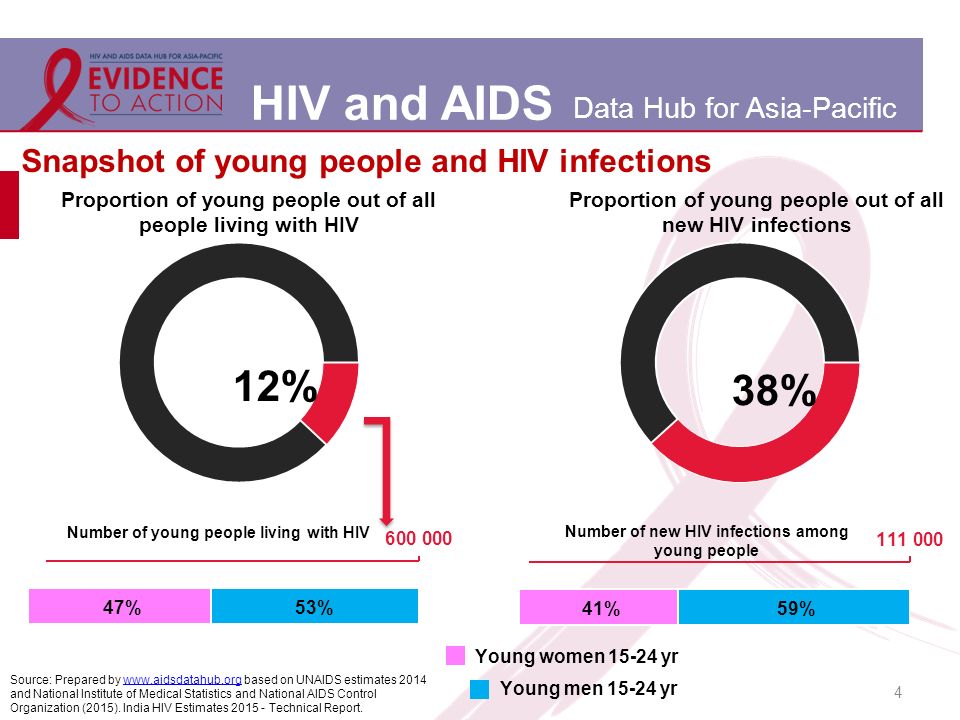 HIV AND AIDS DATA HUB FOR ASIA-PACIFIC
EVIDENCE TO ACTION

HIV and AIDS Data Hub for Asia-Pacific

Snapshot of young people and HIV infections

Proportion of young people out of all people living with HIV

12%

Number of young people living with HIV 600 000

47% 53%

Proportion of young people out of all new HIV infections

38%

Number of new HIV infections among young people 111 000

41% 59%

Young women 15-24 yr
Young men 15-24 yr

Source: Prepared by www.aidsdatahub.org based on UNAIDS estimates 2014 and National Institute of Medical Statistics and National AIDS Control Organization (2015). India HIV Estimates 2015 - Technical Report.

4